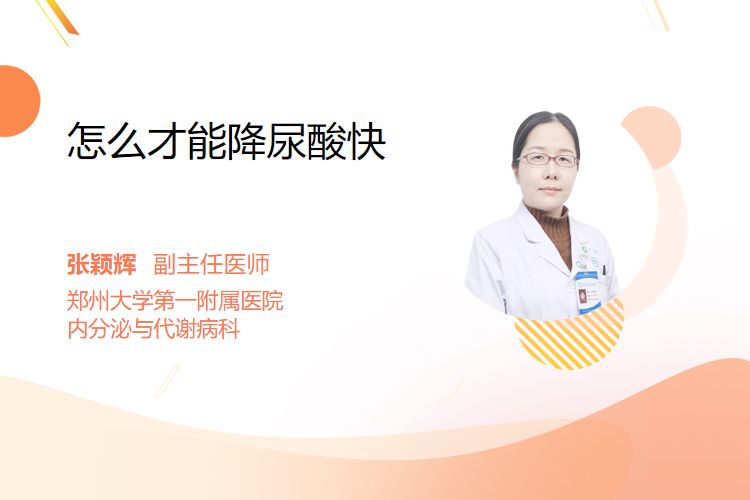 怎么才能降尿酸快

张颖辉 副主任医师
郑州大学第一附属医院
内分泌与代谢病科